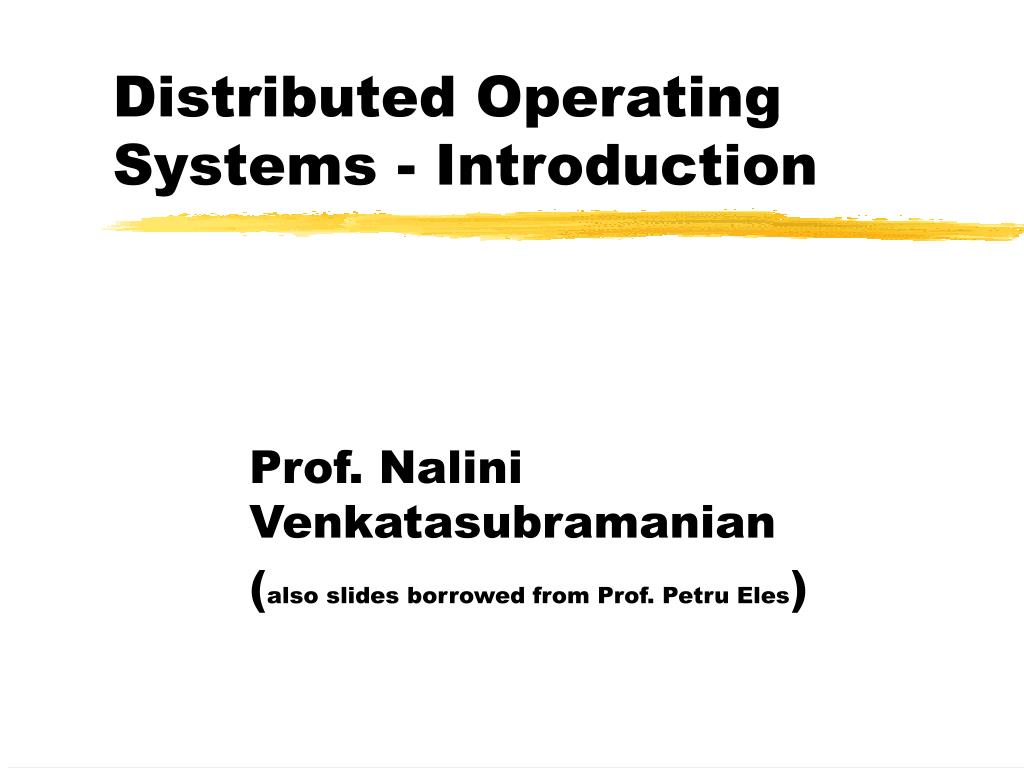 Distributed Operating Systems - Introduction

Prof. Nalini Venkatasubramanian
(also slides borrowed from Prof. Petru Eles)